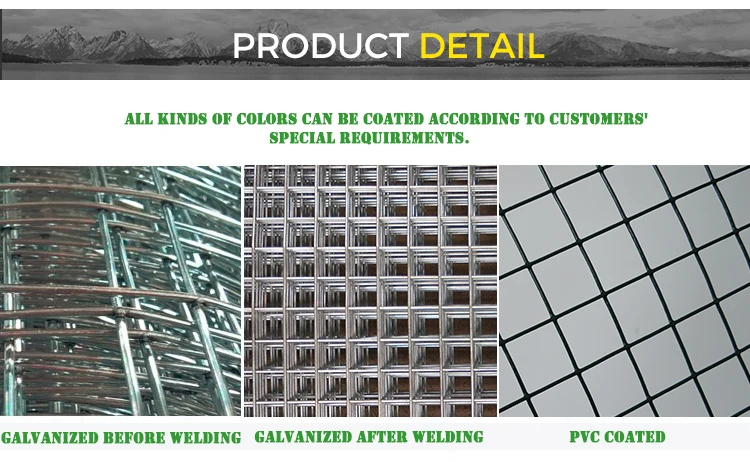 PRODUCT DETAIL

ALL KINDS OF COLORS CAN BE COATED ACCORDING TO CUSTOMERS' SPECIAL REQUIREMENTS.

GALVANIZED BEFORE WELDING

GALVANIZED AFTER WELDING

PVC COATED